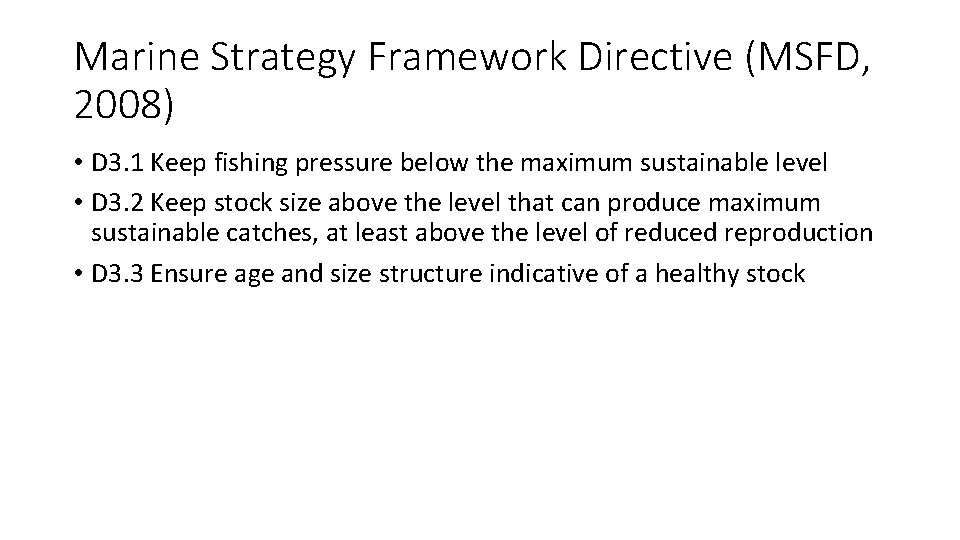 Marine Strategy Framework Directive (MSFD, 2008)

• D3.1 Keep fishing pressure below the maximum sustainable level
• D3.2 Keep stock size above the level that can produce maximum sustainable catches, at least above the level of reduced reproduction
• D3.3 Ensure age and size structure indicative of a healthy stock